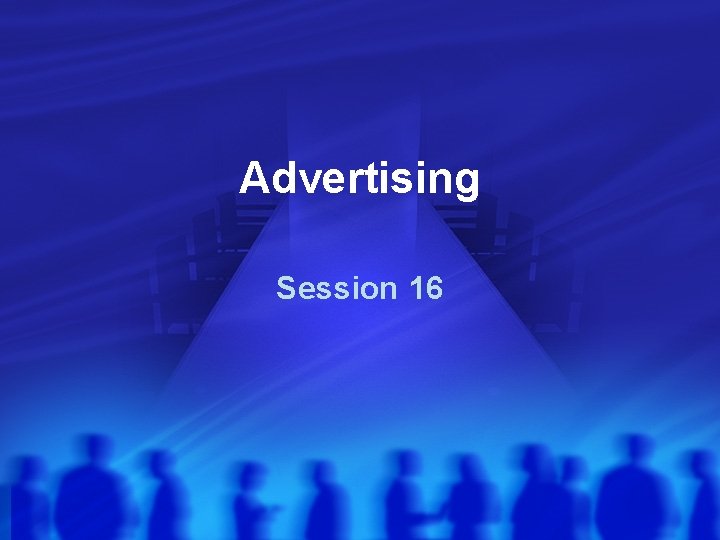 Advertising

Session 16